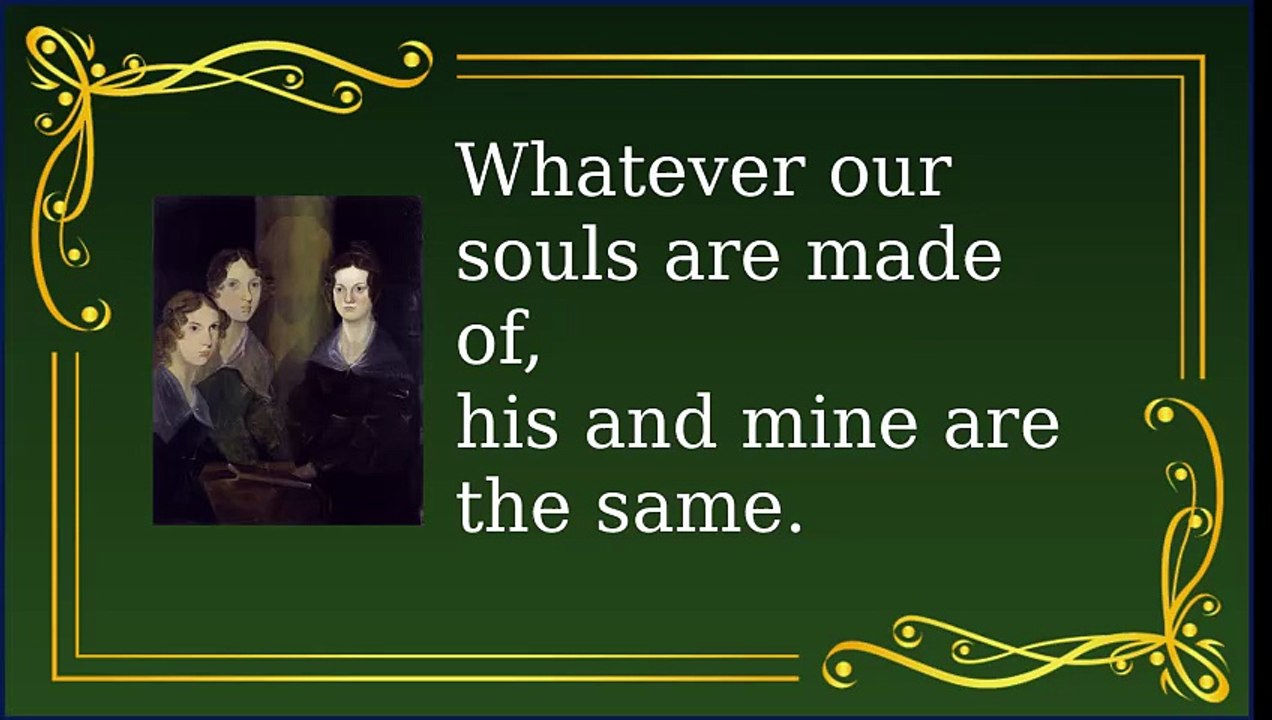 Whatever our souls are made of,
his and mine are the same.